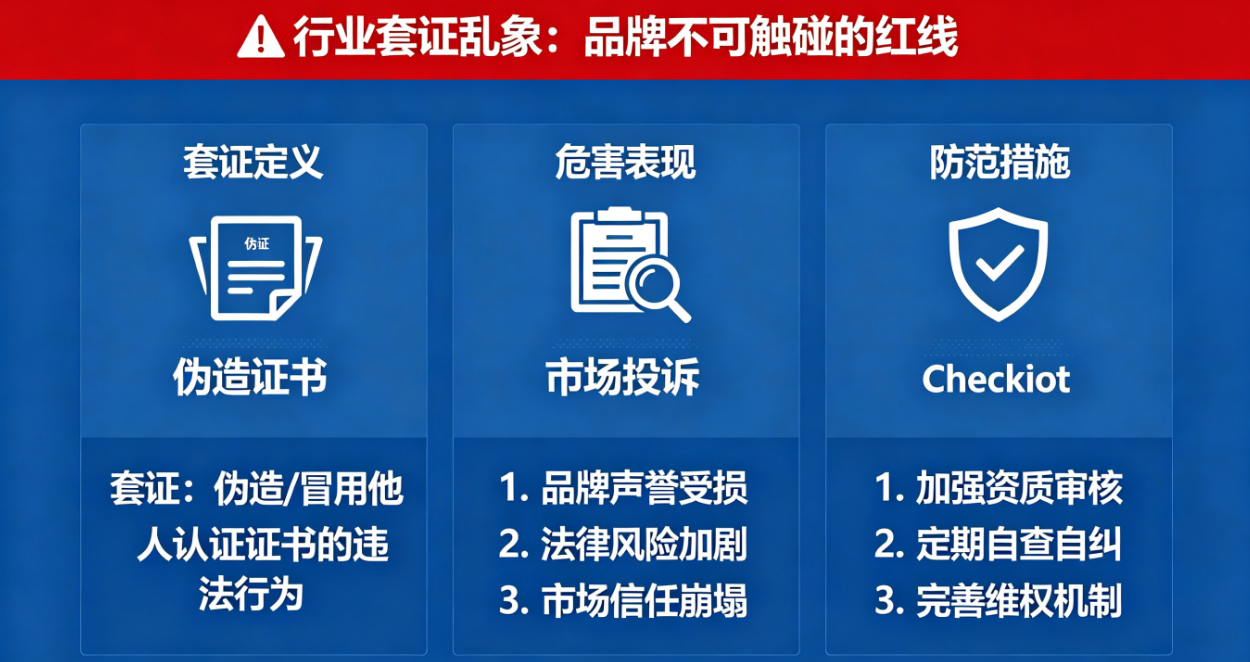 行业套证乱象：品牌不可触碰的红线

套证定义

伪证

伪造证书

套证：伪造/冒用他人认证证书的违法行为

危害表现

市场投诉

1. 品牌声誉受损
2. 法律风险加剧
3. 市场信任崩塌

防范措施

Checkiot

1. 加强资质审核
2. 定期自查自纠
3. 完善维权机制